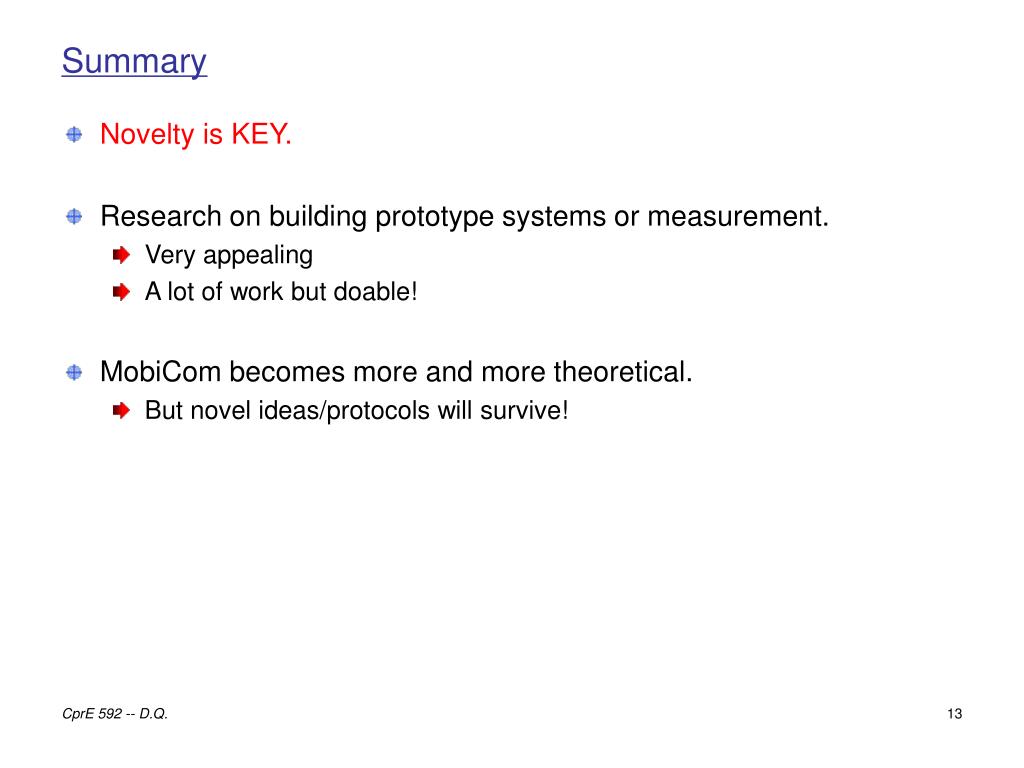 Summary

Novelty is KEY.

Research on building prototype systems or measurement.

Very appealing

A lot of work but doable!

MobiCom becomes more and more theoretical.

But novel ideas/protocols will survive!

CprE 592 -- D.Q.

13